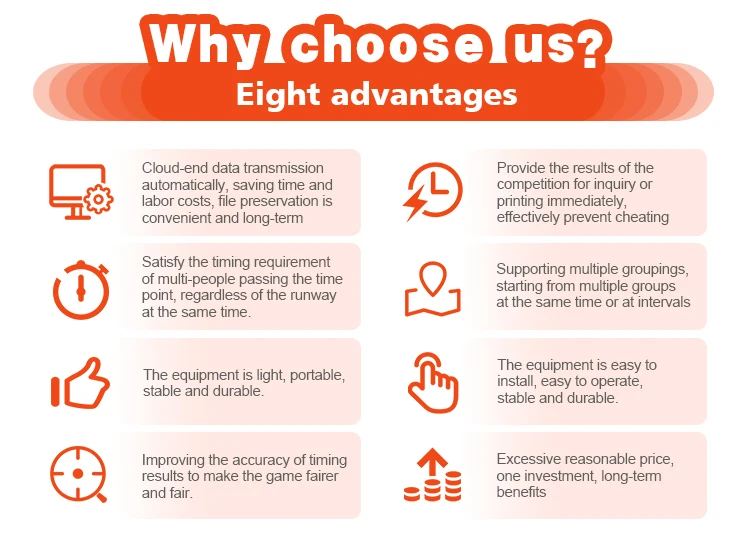 Why choose us?
Eight advantages

Cloud-end data transmission automatically, saving time and labor costs, file preservation is convenient and long-term

Satisfy the timing requirement of multi-people passing the time point, regardless of the runway at the same time.

The equipment is light, portable, stable and durable.

Improving the accuracy of timing results to make the game fairer and fair.

Provide the results of the competition for inquiry or printing immediately, effectively prevent cheating

Supporting multiple groupings, starting from multiple groups at the same time or at intervals

The equipment is easy to install, easy to operate, stable and durable.

Excessive reasonable price, one investment, long-term benefits